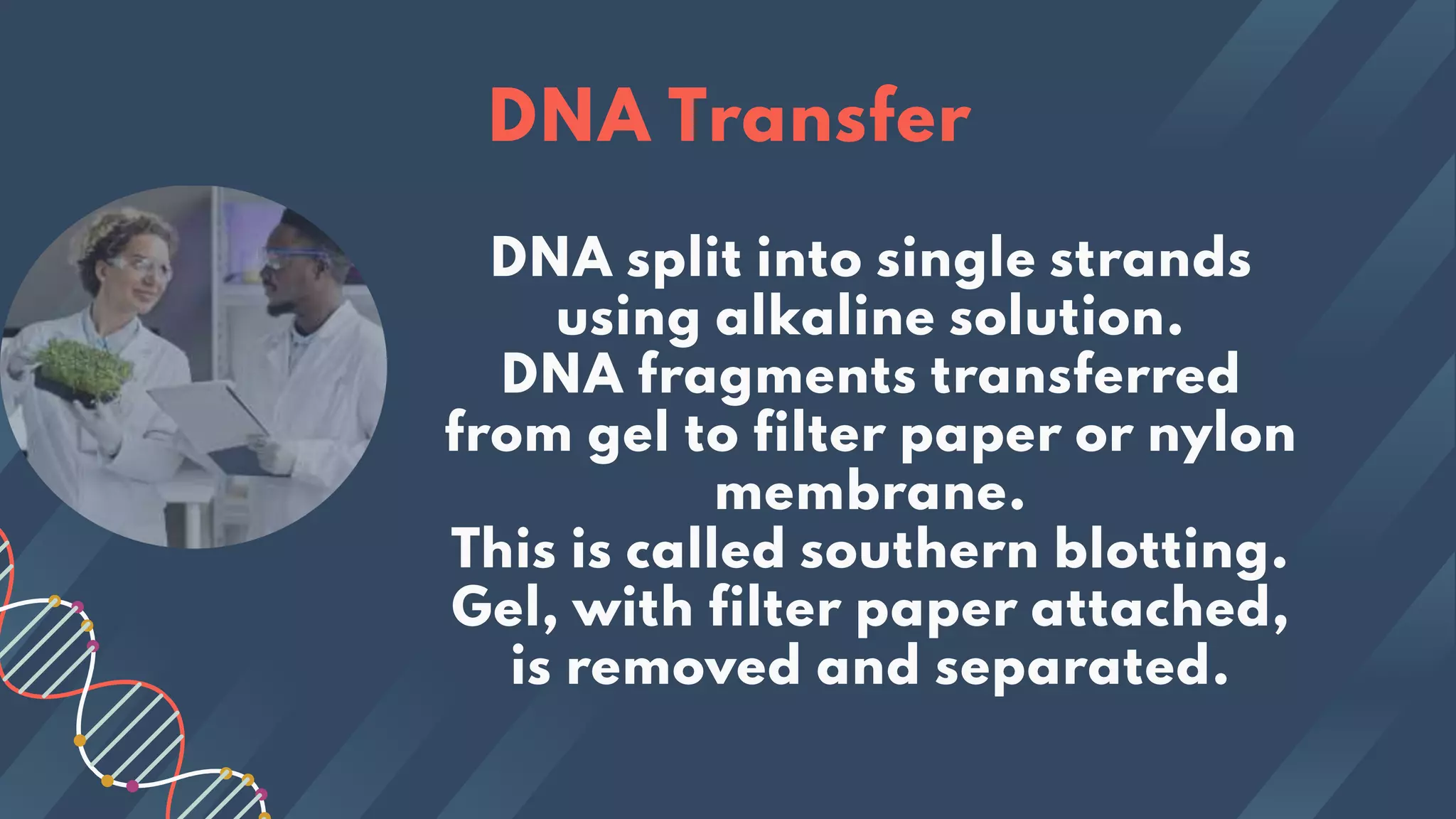 DNA Transfer

DNA split into single strands using alkaline solution.
DNA fragments transferred from gel to filter paper or nylon membrane.
This is called southern blotting.
Gel, with filter paper attached, is removed and separated.